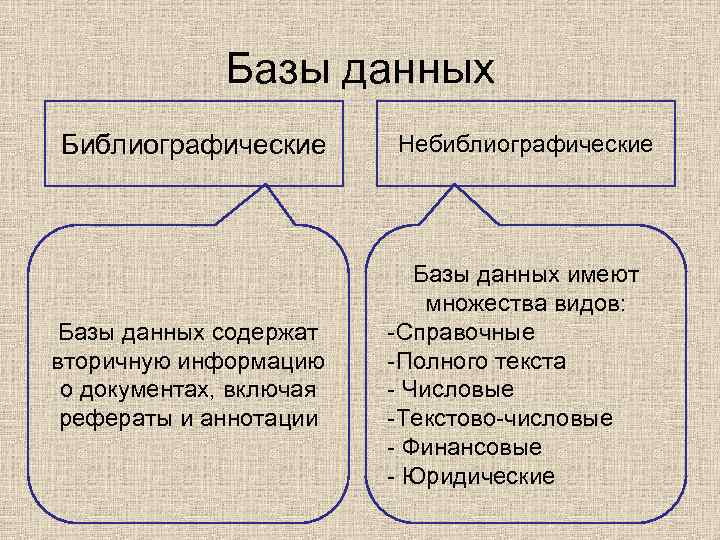 Базы данных

Библиографические

Небиблиографические

Базы данных содержат вторичную информацию о документах, включая рефераты и аннотации

Базы данных имеют множества видов:
-Справочные
-Полного текста
- Числовые
-Текстово-числовые
- Финансовые
- Юридические